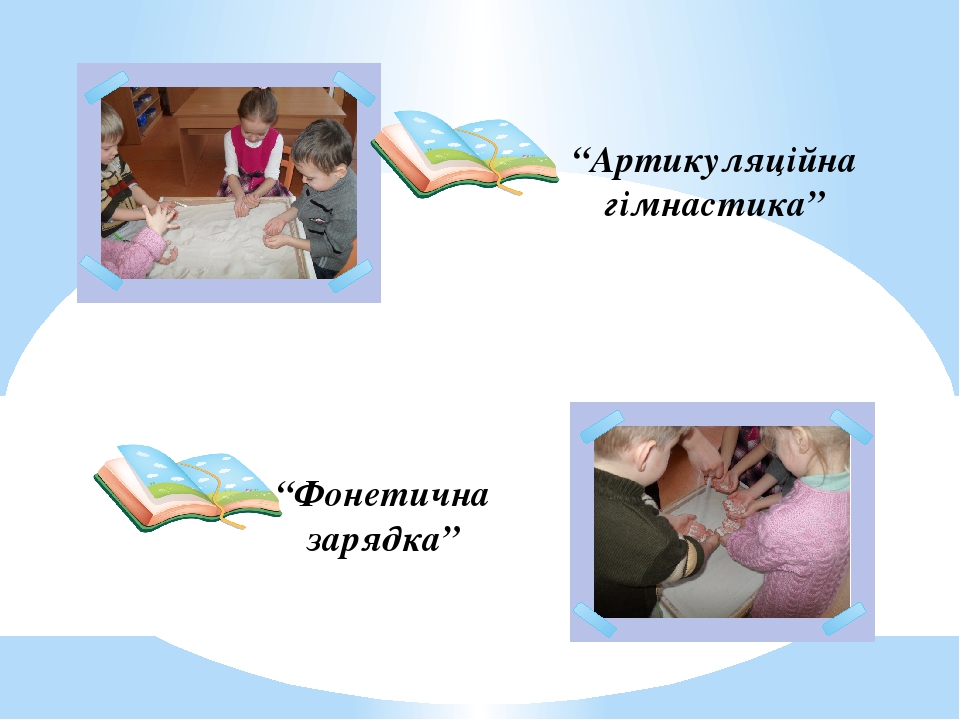 “Артикуляційна гімнастика”

“Фонетична зарядка”